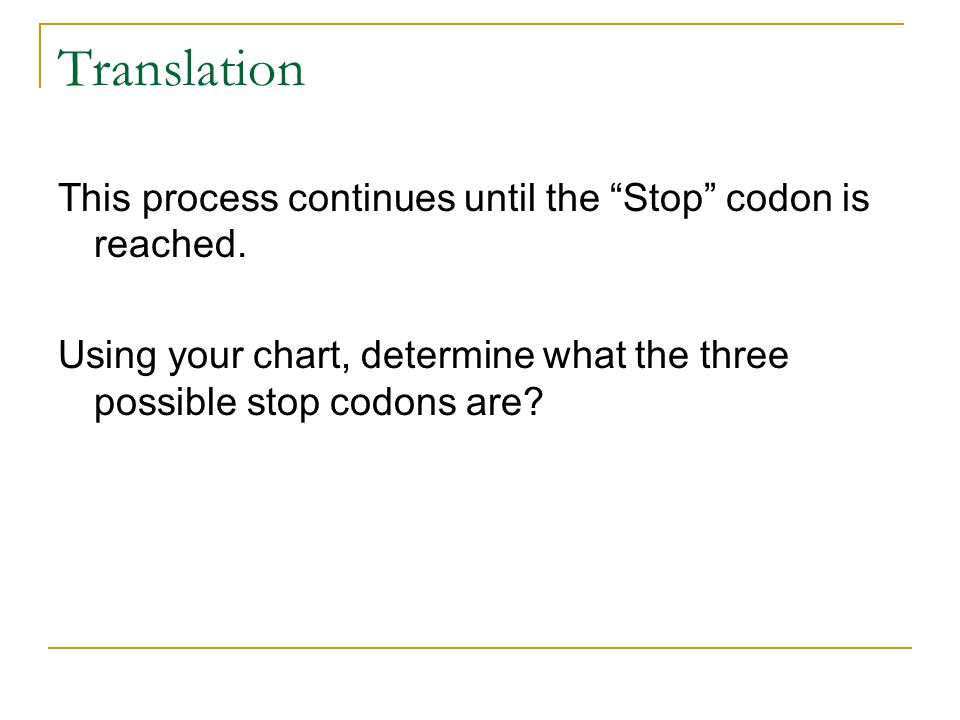 Translation

This process continues until the “Stop” codon is reached.

Using your chart, determine what the three possible stop codons are?